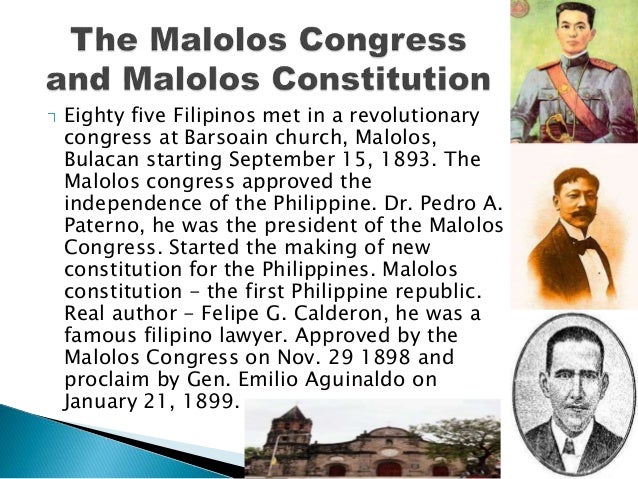 The Malolos Congress and Malolos Constitution

Eighty five Filipinos met in a revolutionary congress at Barsoain church, Malolos, Bulacan starting September 15, 1893. The Malolos congress approved the independence of the Philippine. Dr. Pedro A. Paterno, he was the president of the Malolos Congress. Started the making of new constitution for the Philippines. Malolos constitution – the first Philippine republic. Real author – Felipe G. Calderon, he was a famous filipino lawyer. Approved by the Malolos Congress on Nov. 29 1898 and proclaim by Gen. Emilio Aguinaldo on January 21, 1899.